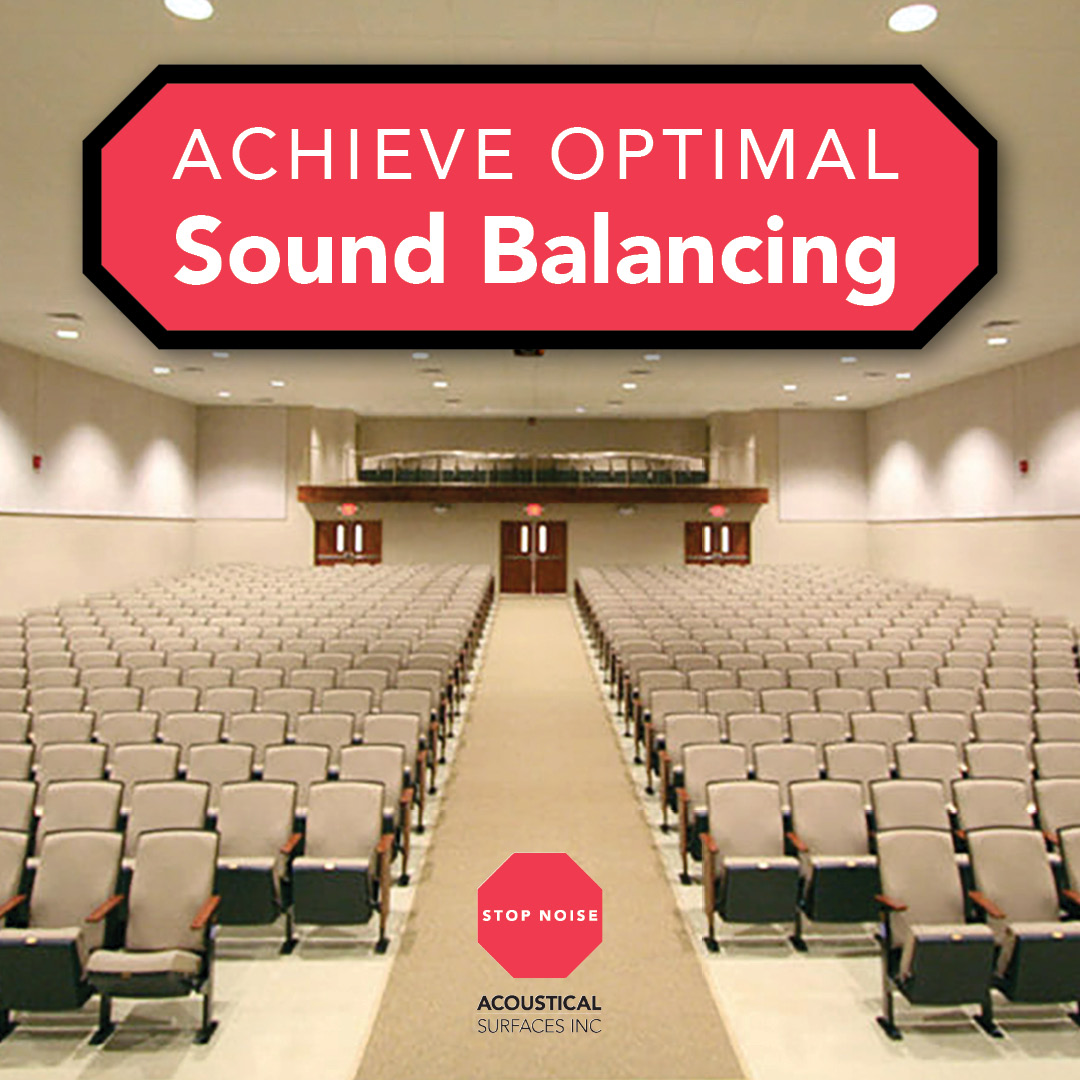 ACHIEVE OPTIMAL
Sound Balancing

STOP NOISE

ACOUSTICAL
SURFACES INC